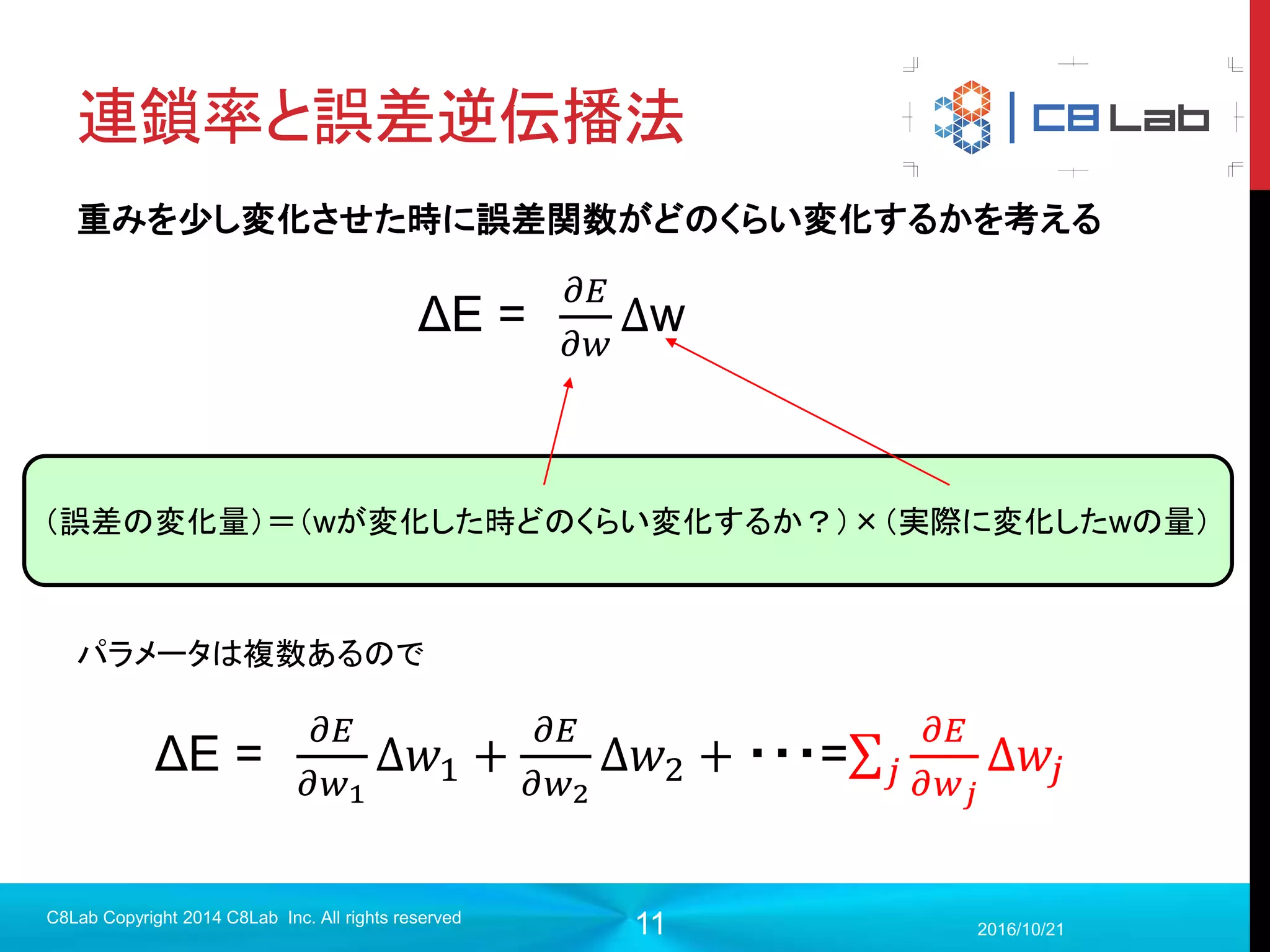 連鎖率と誤差逆伝播法

C8 Lab

重みを少し変化させた時に誤差関数がどのくらい変化するかを考える

$\Delta E = \frac{\partial E}{\partial w} \Delta w$

（誤差の変化量）＝（wが変化した時どのくらい変化するか？）×（実際に変化したwの量）

パラメータは複数あるので

$\Delta E = \frac{\partial E}{\partial w_1} \Delta w_1 + \frac{\partial E}{\partial w_2} \Delta w_2 + \cdots = \sum_j \frac{\partial E}{\partial w_j} \Delta w_j$

C8Lab Copyright 2014 C8Lab Inc. All rights reserved

11

2016/10/21